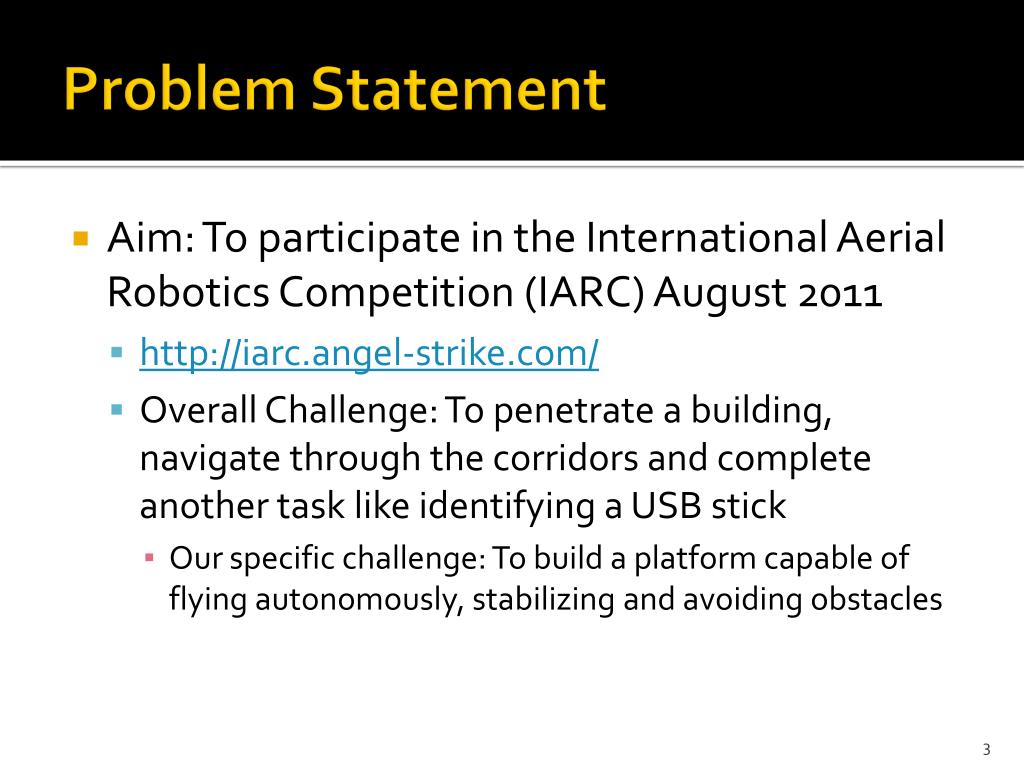 Problem Statement

Aim: To participate in the International Aerial Robotics Competition (IARC) August 2011

http://iarc.angel-strike.com/

Overall Challenge: To penetrate a building, navigate through the corridors and complete another task like identifying a USB stick

Our specific challenge: To build a platform capable of flying autonomously, stabilizing and avoiding obstacles

3